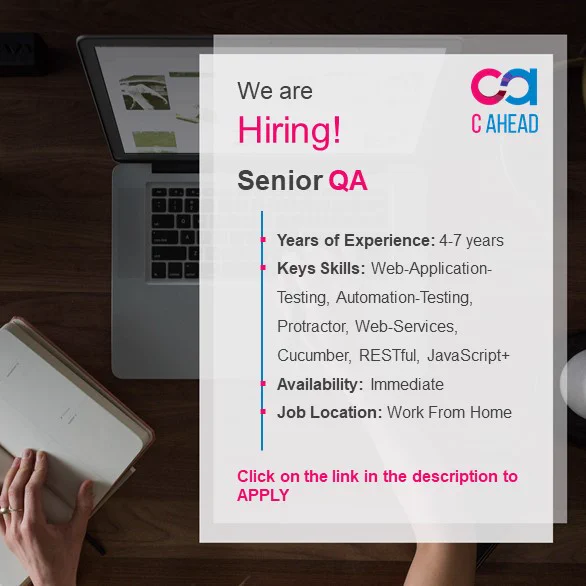 We are
Hiring!

ca
C AHEAD

Senior QA

- Years of Experience: 4-7 years
- Keys Skills: Web-Application-Testing, Automation-Testing, Protractor, Web-Services, Cucumber, RESTful, JavaScript+
- Availability: Immediate
- Job Location: Work From Home

Click on the link in the description to APPLY